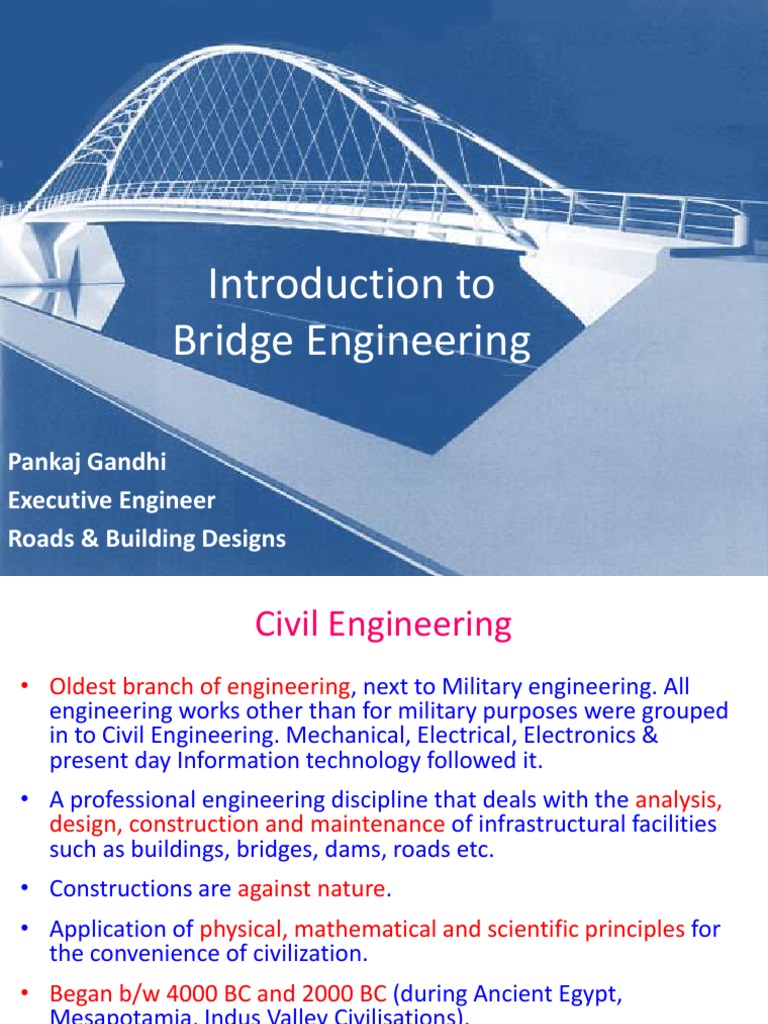 Introduction to Bridge Engineering

Pankaj Gandhi
Executive Engineer
Roads & Building Designs

Civil Engineering

• Oldest branch of engineering, next to Military engineering. All engineering works other than for military purposes were grouped in to Civil Engineering. Mechanical, Electrical, Electronics & present day Information technology followed it.

• A professional engineering discipline that deals with the analysis, design, construction and maintenance of infrastructural facilities such as buildings, bridges, dams, roads etc.

• Constructions are against nature.

• Application of physical, mathematical and scientific principles for the convenience of civilization.

• Began b/w 4000 BC and 2000 BC (during Ancient Egypt, Mesapotamia, Indus Valley Civilisations).